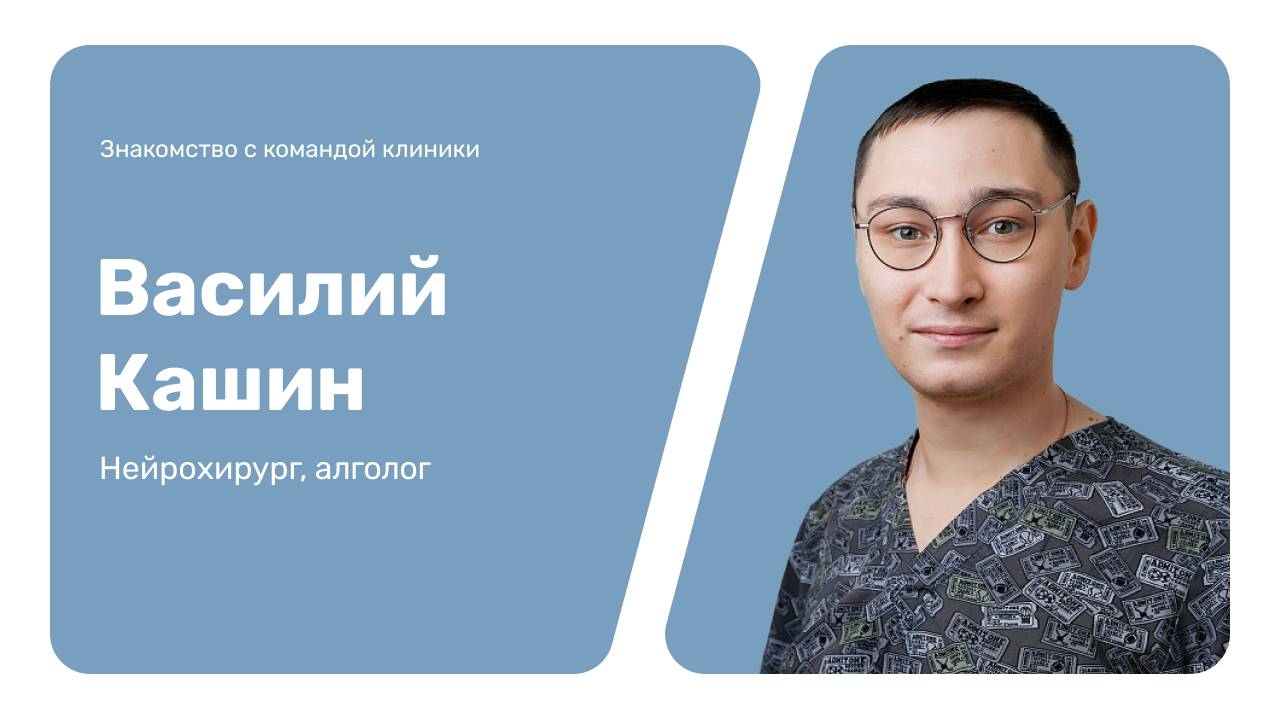 Знакомство с командой клиники

Василий Кашин

Нейрохирург, алголог